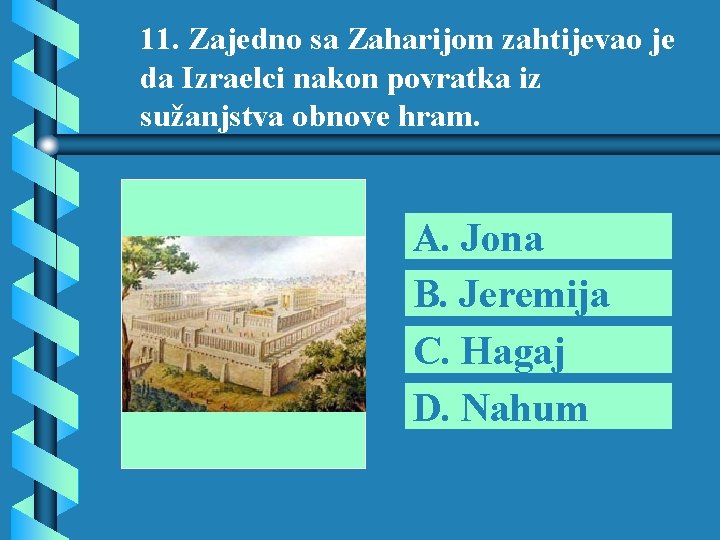 11. Zajedno sa Zaharijom zahtijevao je da Izraelci nakon povratka iz sužanjstva obnove hram.

A. Jona

B. Jeremija

C. Hagaj

D. Nahum